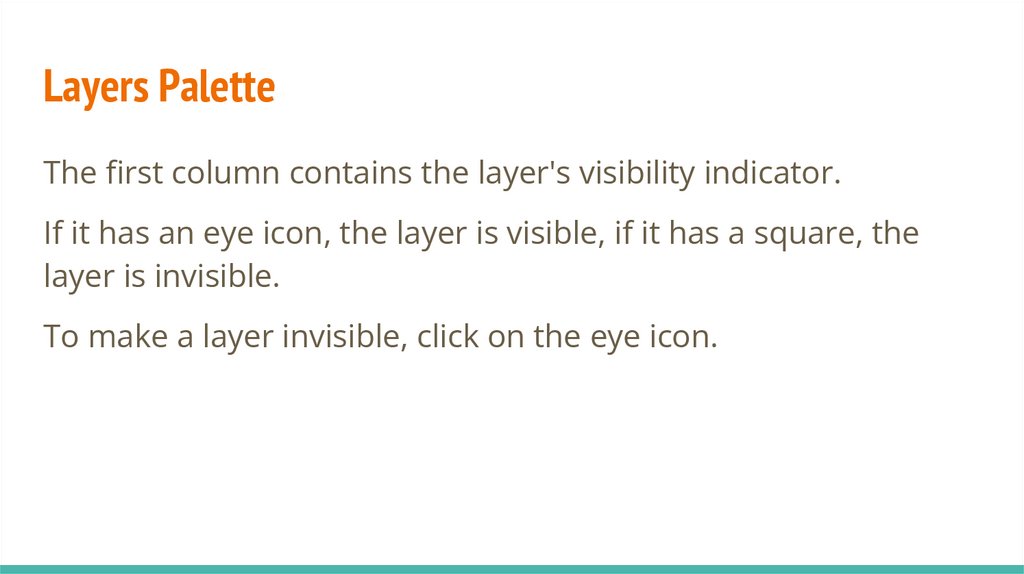 Layers Palette

The first column contains the layer's visibility indicator.

If it has an eye icon, the layer is visible, if it has a square, the layer is invisible.

To make a layer invisible, click on the eye icon.